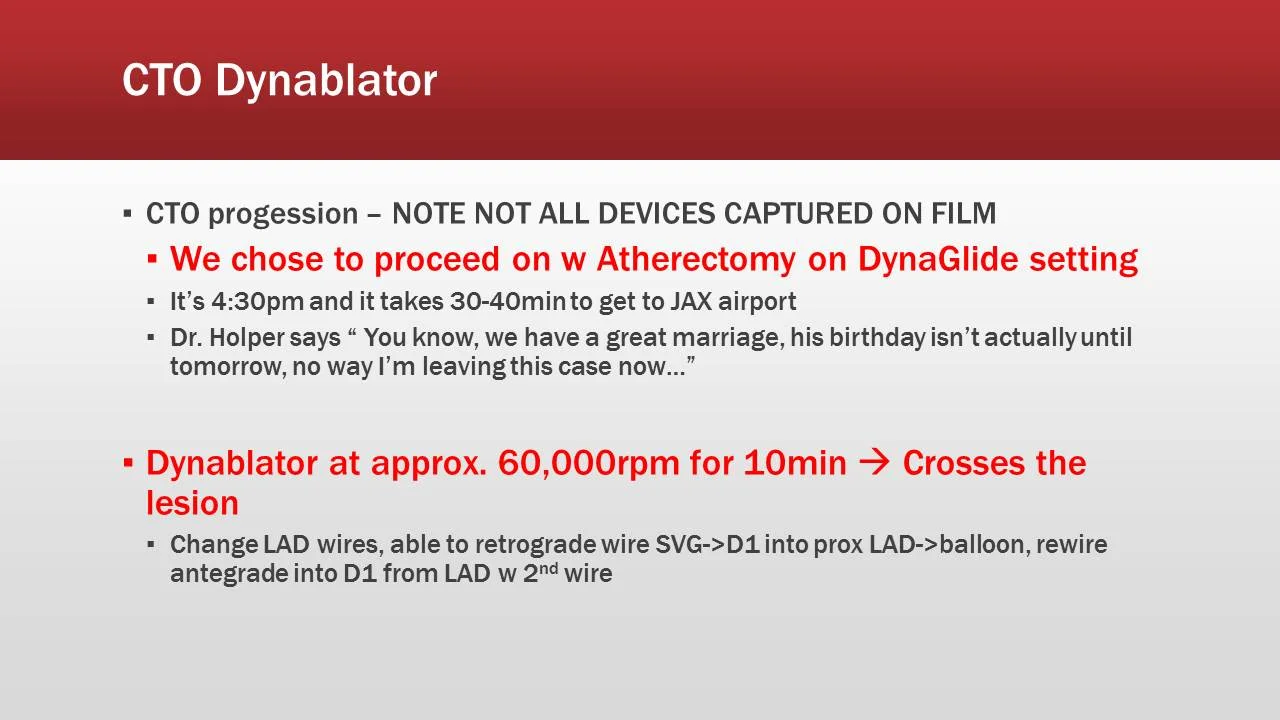 CTO Dynablator

▪ CTO progession – NOTE NOT ALL DEVICES CAPTURED ON FILM

▪ We chose to proceed on w Atherectomy on DynaGlide setting

▪ It's 4:30pm and it takes 30-40min to get to JAX airport

▪ Dr. Holper says " You know, we have a great marriage, his birthday isn't actually until tomorrow, no way I'm leaving this case now…"

▪ Dynablator at approx. 60,000rpm for 10min → Crosses the lesion

▪ Change LAD wires, able to retrograde wire SVG->D1 into prox LAD->balloon, rewire antegrade into D1 from LAD w 2$^{nd}$ wire